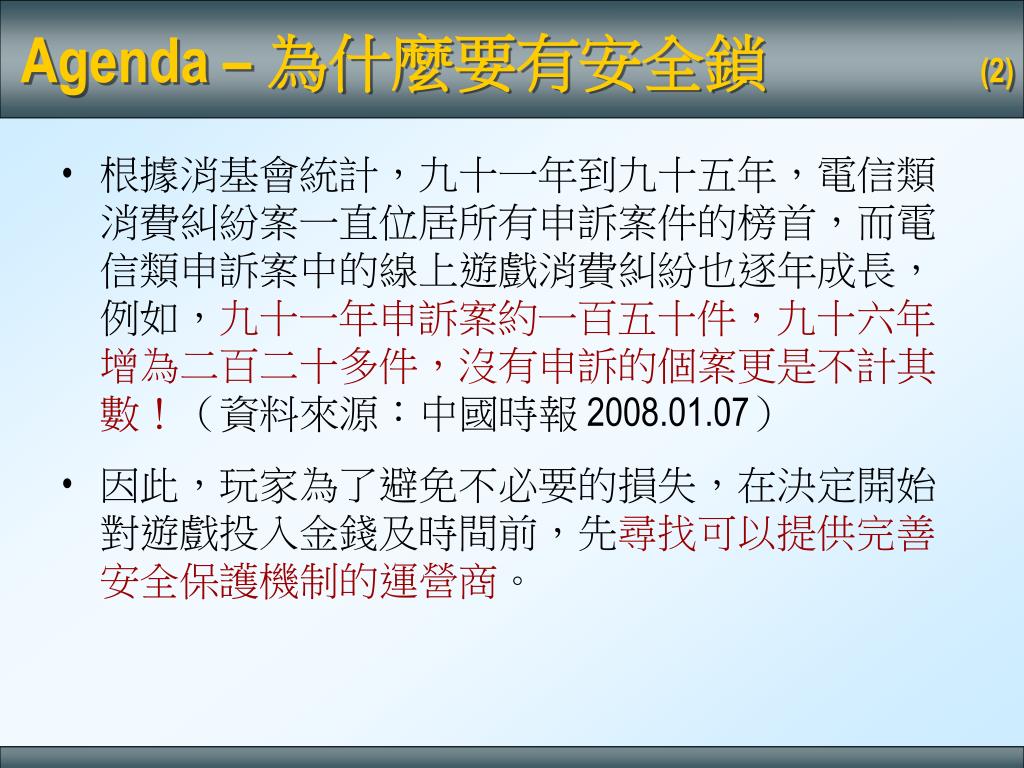 Agenda – 為什麼要有安全鎖 (2)

• 根據消基會統計，九十一年到九十五年，電信類消費糾紛案一直位居所有申訴案件的榜首，而電信類申訴案中的線上遊戲消費糾紛也逐年成長，例如，九十一年申訴案約一百五十件，九十六年增為二百二十多件，沒有申訴的個案更是不計其數！（資料來源：中國時報 2008.01.07）

• 因此，玩家為了避免不必要的損失，在決定開始對遊戲投入金錢及時間前，先尋找可以提供完善安全保護機制的運營商。